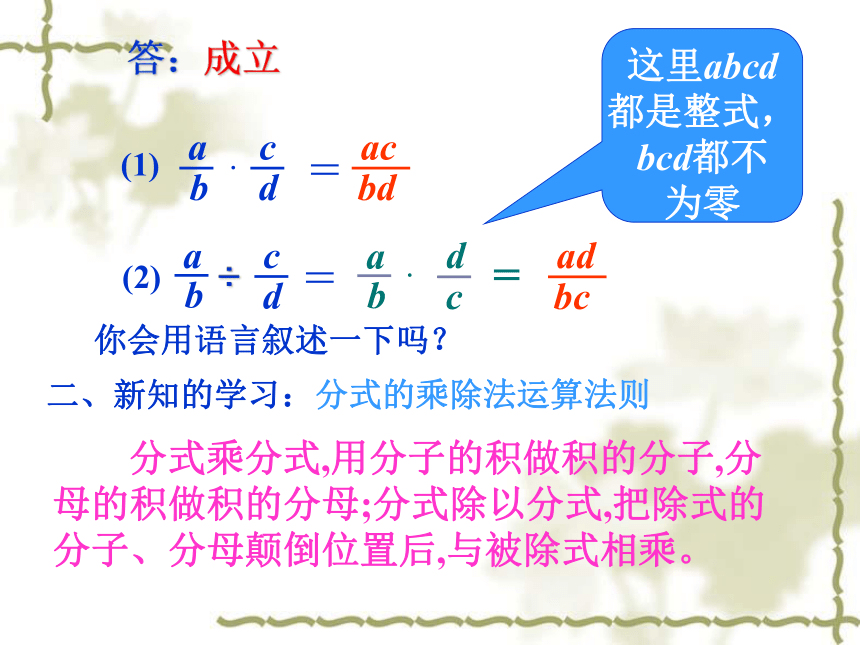 答：成立

这里$abcd$都是整式，$bcd$都不为零

(1) $\frac{a}{b} \cdot \frac{c}{d} = \frac{ac}{bd}$

(2) $\frac{a}{b} \div \frac{c}{d} = \frac{a}{b} \cdot \frac{d}{c} = \frac{ad}{bc}$

你会用语言叙述一下吗？

二、新知的学习：分式的乘除法运算法则

分式乘分式,用分子的积做积的分子,分母的积做积的分母;分式除以分式,把除式的分子、分母颠倒位置后,与被除式相乘。